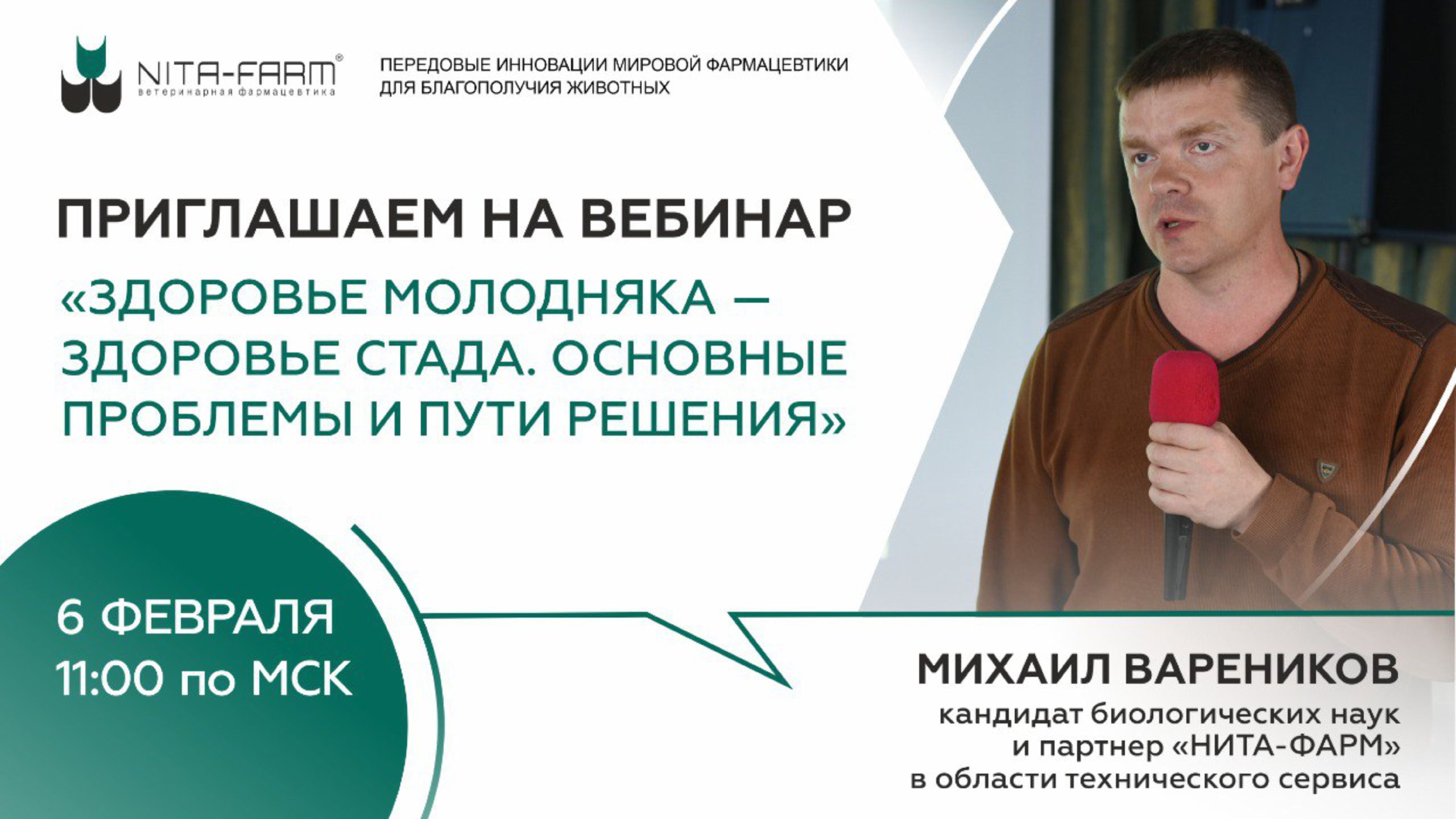 NITA-FARM®
ветеринарная фармацевтика

ПЕРЕДОВЫЕ ИННОВАЦИИ МИРОВОЙ ФАРМАЦЕВТИКИ ДЛЯ БЛАГОПОЛУЧИЯ ЖИВОТНЫХ

ПРИГЛАШАЕМ НА ВЕБИНАР

«ЗДОРОВЬЕ МОЛОДНЯКА — ЗДОРОВЬЕ СТАДА. ОСНОВНЫЕ ПРОБЛЕМЫ И ПУТИ РЕШЕНИЯ»

6 ФЕВРАЛЯ
11:00 по МСК

МИХАИЛ ВАРЕНИКОВ
кандидат биологических наук и партнер «НИТА-ФАРМ» в области технического сервиса